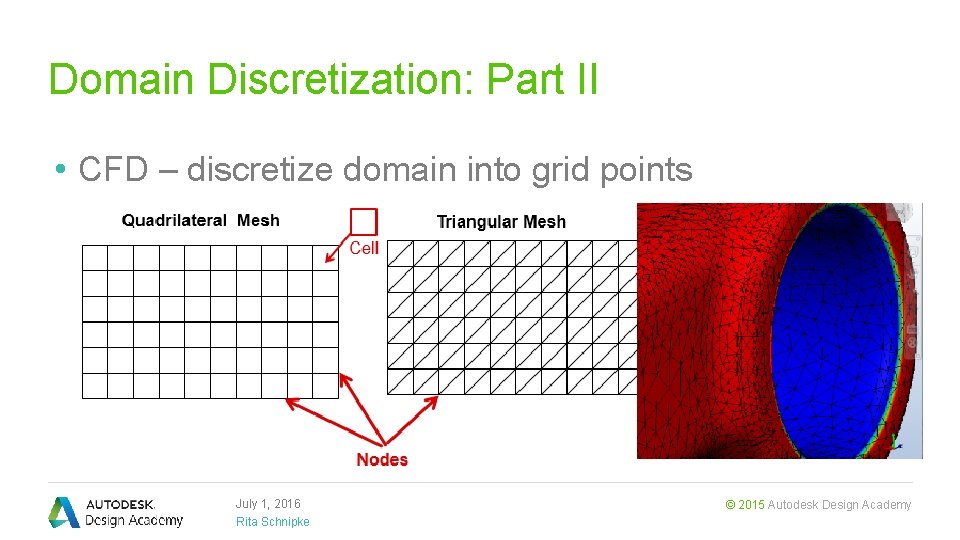 Domain Discretization: Part II

• CFD – discretize domain into grid points

Quadrilateral Mesh

Cell

Triangular Mesh

Nodes

AUTODESK.
Design Academy

July 1, 2016
Rita Schnipke

© 2015 Autodesk Design Academy